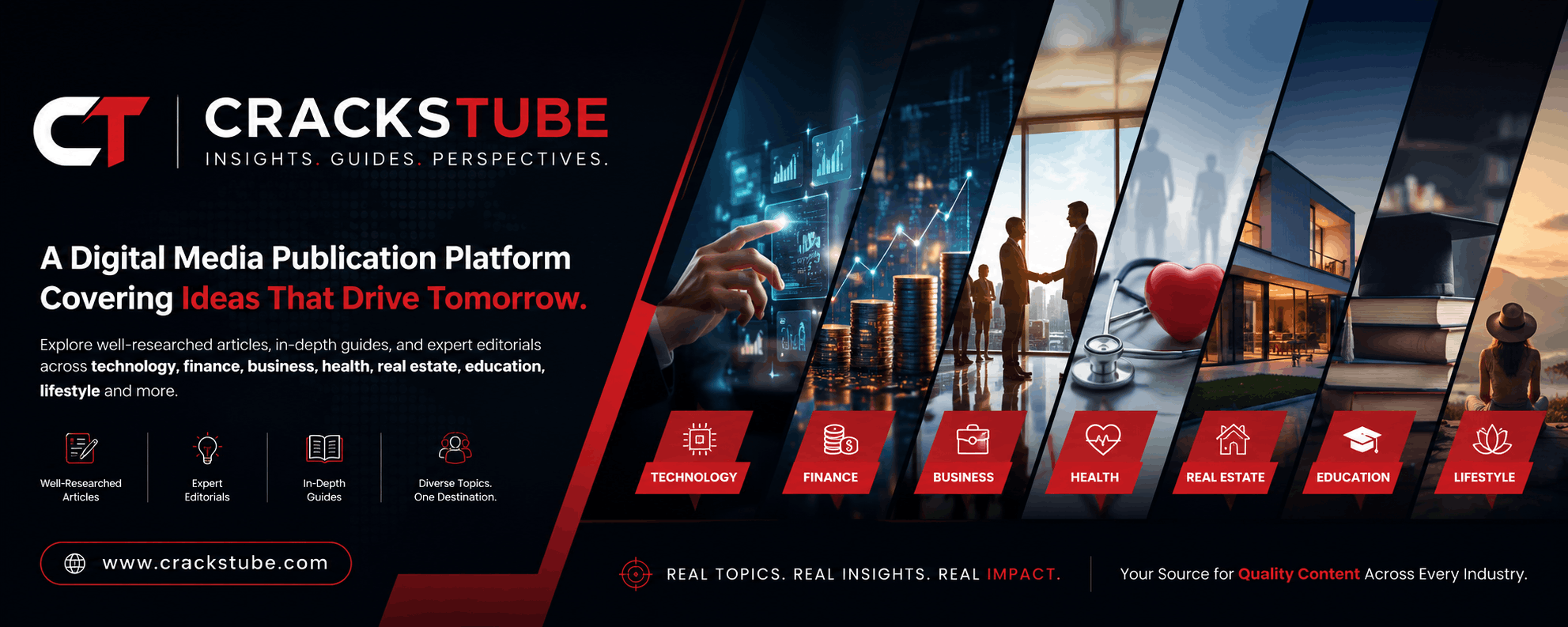 CT

CRACKSTUBE
INSIGHTS. GUIDES. PERSPECTIVES.

A Digital Media Publication Platform Covering Ideas That Drive Tomorrow.

Explore well-researched articles, in-depth guides, and expert editorials across technology, finance, business, health, real estate, education, lifestyle and more.

Well-Researched Articles

Expert Editorials

In-Depth Guides

Diverse Topics. One Destination.

www.crackstube.com

TECHNOLOGY

FINANCE

BUSINESS

HEALTH

REAL ESTATE

EDUCATION

LIFESTYLE

REAL TOPICS. REAL INSIGHTS. REAL IMPACT.

Your Source for Quality Content Across Every Industry.